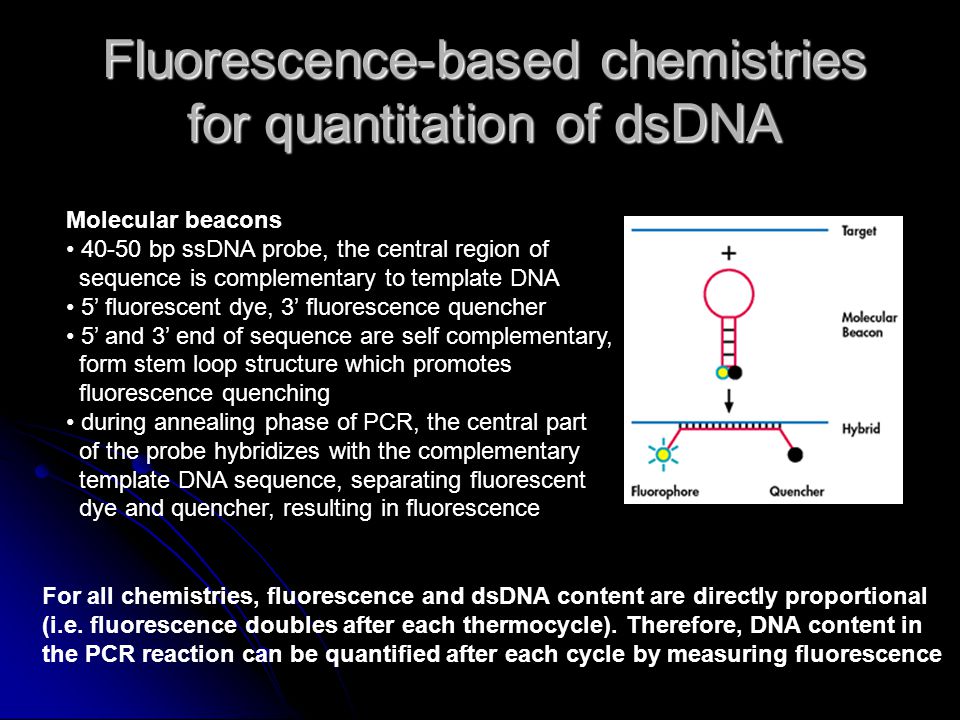 Fluorescence-based chemistries for quantitation of dsDNA

Molecular beacons
• 40-50 bp ssDNA probe, the central region of sequence is complementary to template DNA
• 5’ fluorescent dye, 3’ fluorescence quencher
• 5’ and 3’ end of sequence are self complementary, form stem loop structure which promotes fluorescence quenching
• during annealing phase of PCR, the central part of the probe hybridizes with the complementary template DNA sequence, separating fluorescent dye and quencher, resulting in fluorescence

Target
+
Molecular Beacon
Hybrid
Fluorophore
Quencher

For all chemistries, fluorescence and dsDNA content are directly proportional (i.e. fluorescence doubles after each thermocycle). Therefore, DNA content in the PCR reaction can be quantified after each cycle by measuring fluorescence